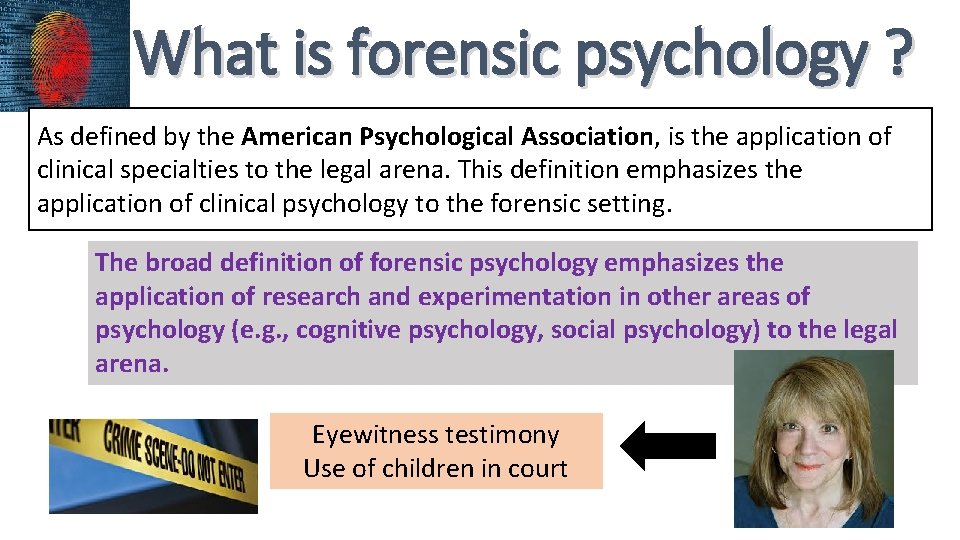 What is forensic psychology ?

As defined by the American Psychological Association, is the application of clinical specialties to the legal arena. This definition emphasizes the application of clinical psychology to the forensic setting.

The broad definition of forensic psychology emphasizes the application of research and experimentation in other areas of psychology (e.g., cognitive psychology, social psychology) to the legal arena.

TER CRIME SCENE-DO NOT ENTER

Eyewitness testimony
Use of children in court